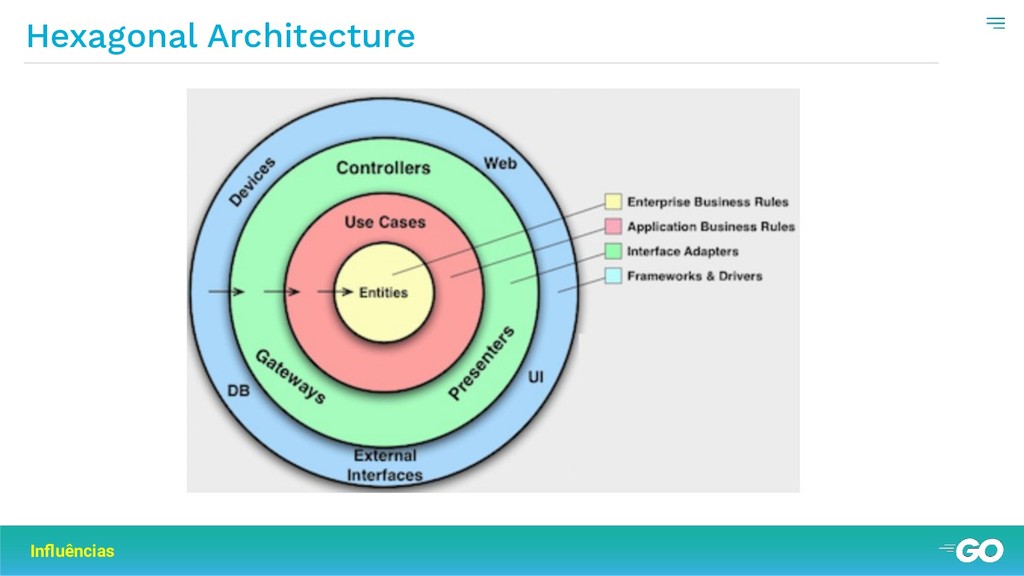 Hexagonal Architecture

Devices
Web
Controllers
Use Cases
Entities
Gateways
Presenters
DB
UI
External Interfaces

Enterprise Business Rules
Application Business Rules
Interface Adapters
Frameworks & Drivers

Influências

GO